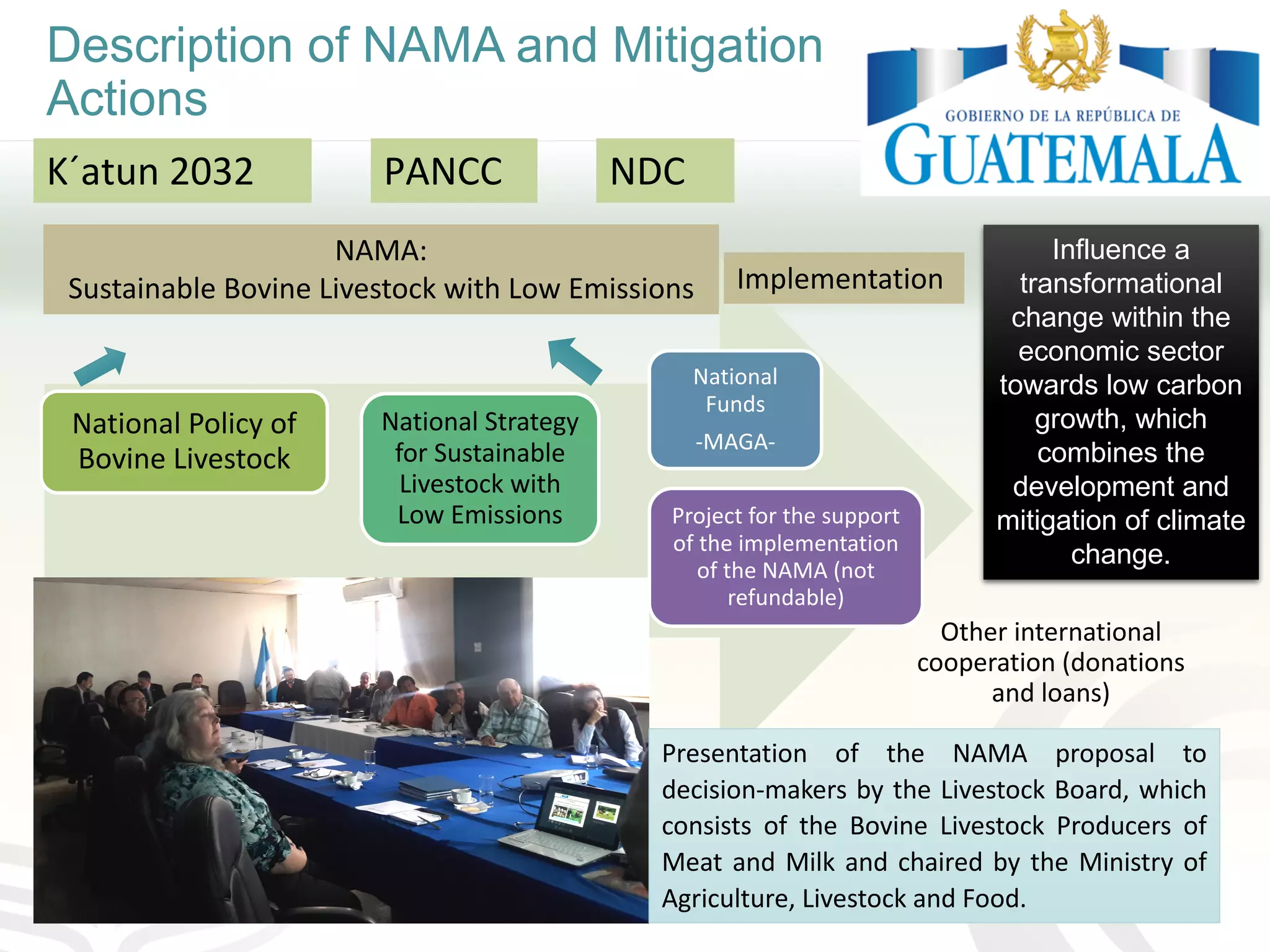 Description of NAMA and Mitigation Actions

GOBIERNO DE LA REPÚBLICA DE
GUATEMALA

K´atun 2032

PANCC

NDC

NAMA:
Sustainable Bovine Livestock with Low Emissions

Implementation

Influence a transformational change within the economic sector towards low carbon growth, which combines the development and mitigation of climate change.

National Policy of Bovine Livestock

National Strategy for Sustainable Livestock with Low Emissions

National Funds
-MAGA-

Project for the support of the implementation of the NAMA (not refundable)

Other international cooperation (donations and loans)

Presentation of the NAMA proposal to decision-makers by the Livestock Board, which consists of the Bovine Livestock Producers of Meat and Milk and chaired by the Ministry of Agriculture, Livestock and Food.